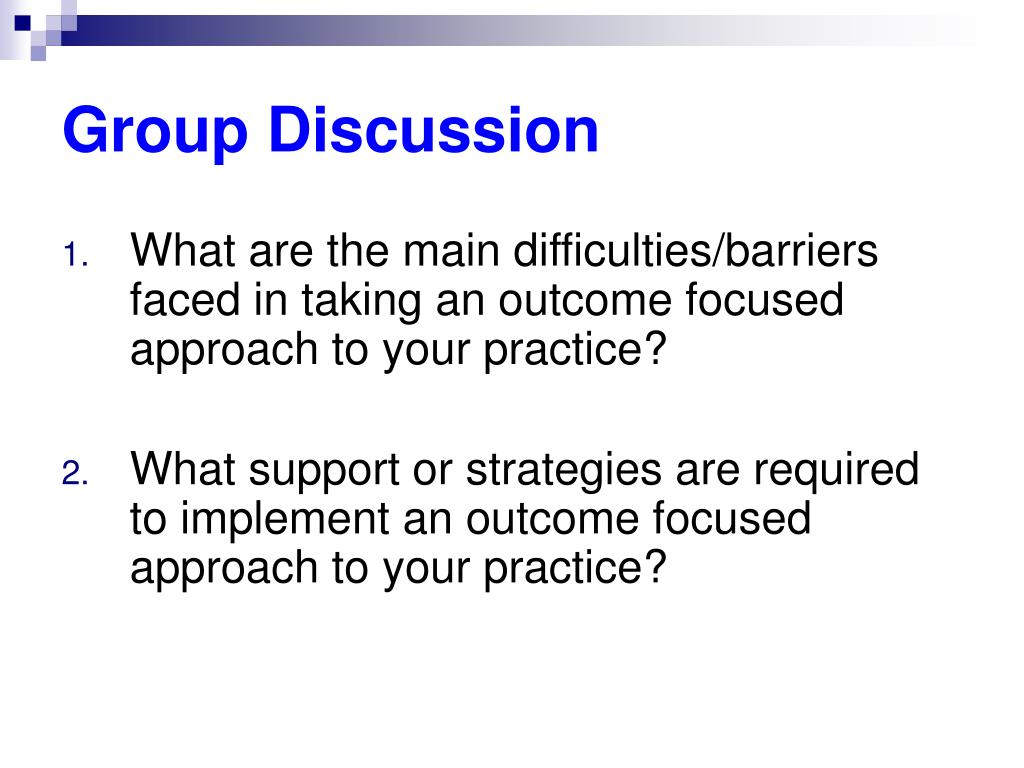 Group Discussion

1. What are the main difficulties/barriers faced in taking an outcome focused approach to your practice?

2. What support or strategies are required to implement an outcome focused approach to your practice?